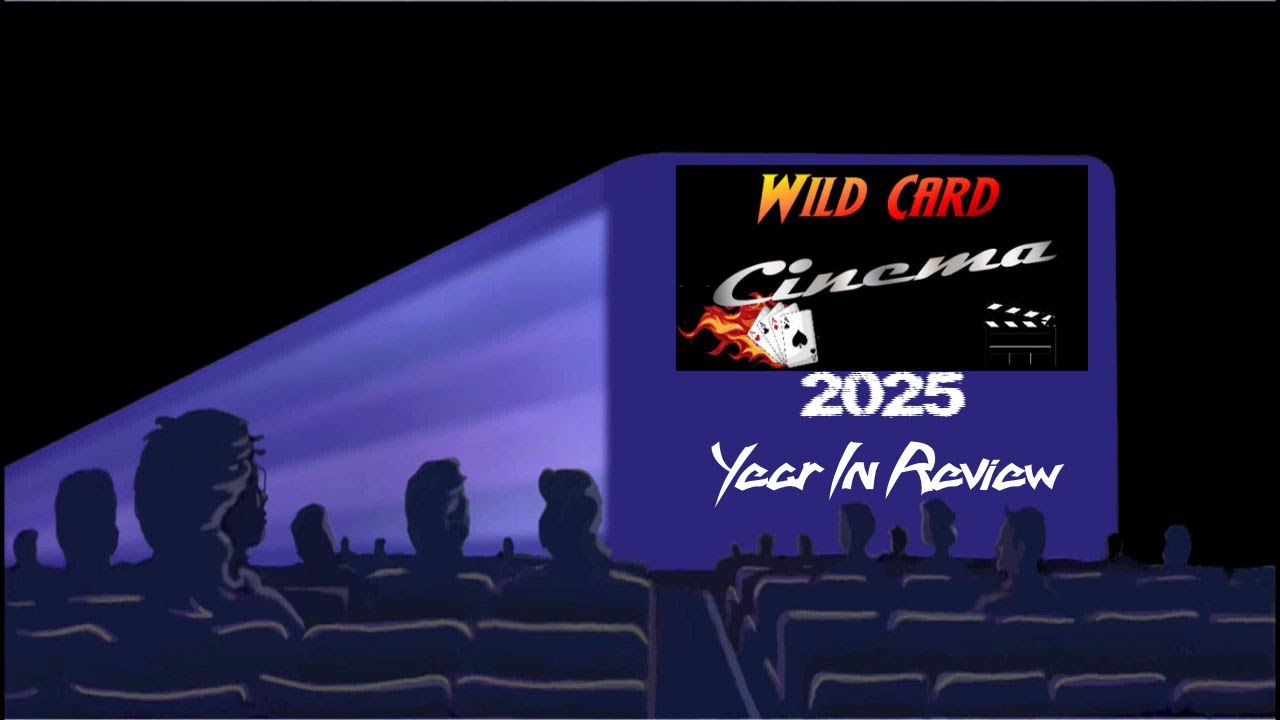 WILD CARD
Cinema
2025
Year In Review